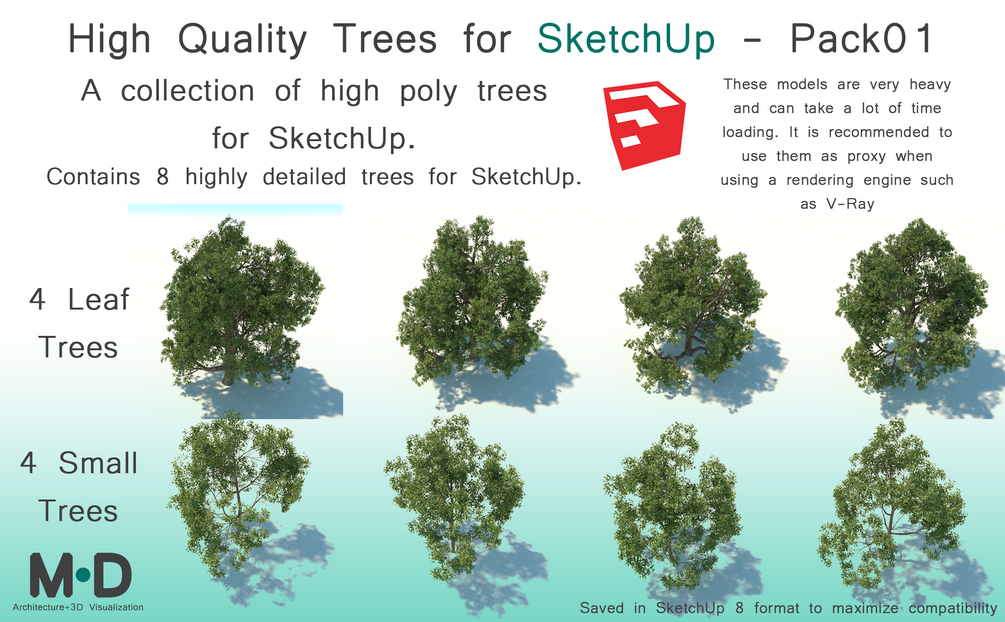 High Quality Trees for SketchUp - Pack01

A collection of high poly trees for SketchUp.

Contains 8 highly detailed trees for SketchUp.

These models are very heavy and can take a lot of time loading. It is recommended to use them as proxy when using a rendering engine such as V-Ray

4 Leaf Trees

4 Small Trees

M•D
Architecture+3D Visualization

Saved in SketchUp 8 format to maximize compatibility